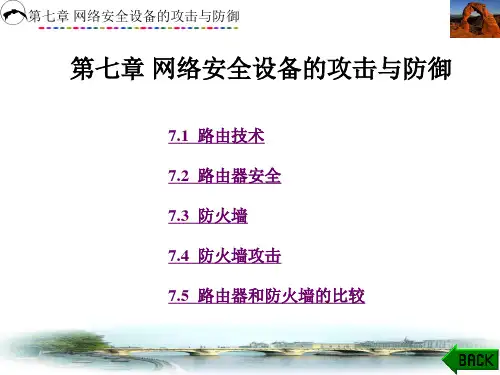 第七章 网络安全设备的攻击与防御

第七章 网络安全设备的攻击与防御

7.1 路由技术

7.2 路由器安全

7.3 防火墙

7.4 防火墙攻击

7.5 路由器和防火墙的比较

BACK